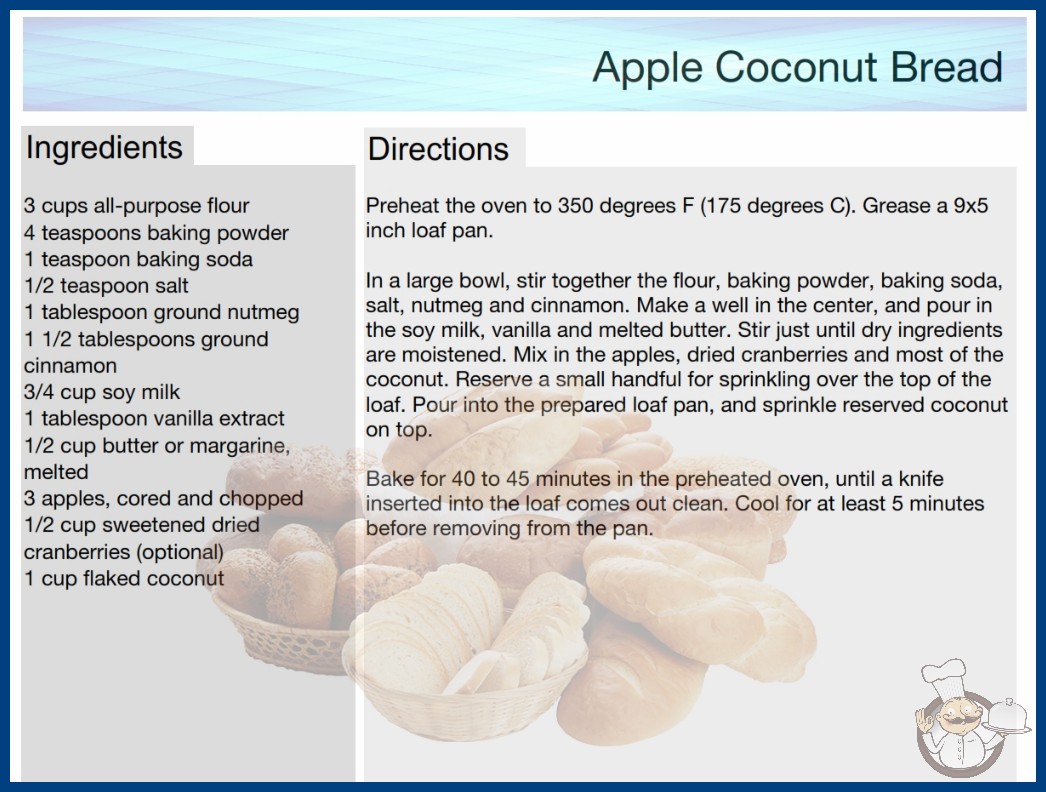 Apple Coconut Bread

Ingredients

3 cups all-purpose flour
4 teaspoons baking powder
1 teaspoon baking soda
1/2 teaspoon salt
1 tablespoon ground nutmeg
1 1/2 tablespoons ground cinnamon
3/4 cup soy milk
1 tablespoon vanilla extract
1/2 cup butter or margarine, melted
3 apples, cored and chopped
1/2 cup sweetened dried cranberries (optional)
1 cup flaked coconut

Directions

Preheat the oven to 350 degrees F (175 degrees C). Grease a 9x5 inch loaf pan.

In a large bowl, stir together the flour, baking powder, baking soda, salt, nutmeg and cinnamon. Make a well in the center, and pour in the soy milk, vanilla and melted butter. Stir just until dry ingredients are moistened. Mix in the apples, dried cranberries and most of the coconut. Reserve a small handful for sprinkling over the top of the loaf. Pour into the prepared loaf pan, and sprinkle reserved coconut on top.

Bake for 40 to 45 minutes in the preheated oven, until a knife inserted into the loaf comes out clean. Cool for at least 5 minutes before removing from the pan.